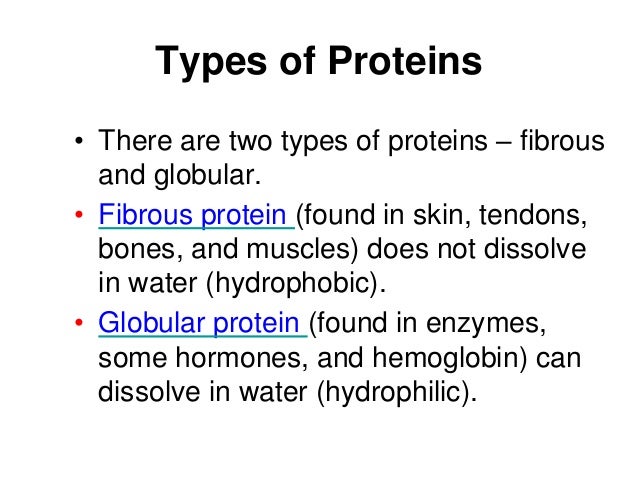 Types of Proteins

• There are two types of proteins – fibrous and globular.

• Fibrous protein (found in skin, tendons, bones, and muscles) does not dissolve in water (hydrophobic).

• Globular protein (found in enzymes, some hormones, and hemoglobin) can dissolve in water (hydrophilic).